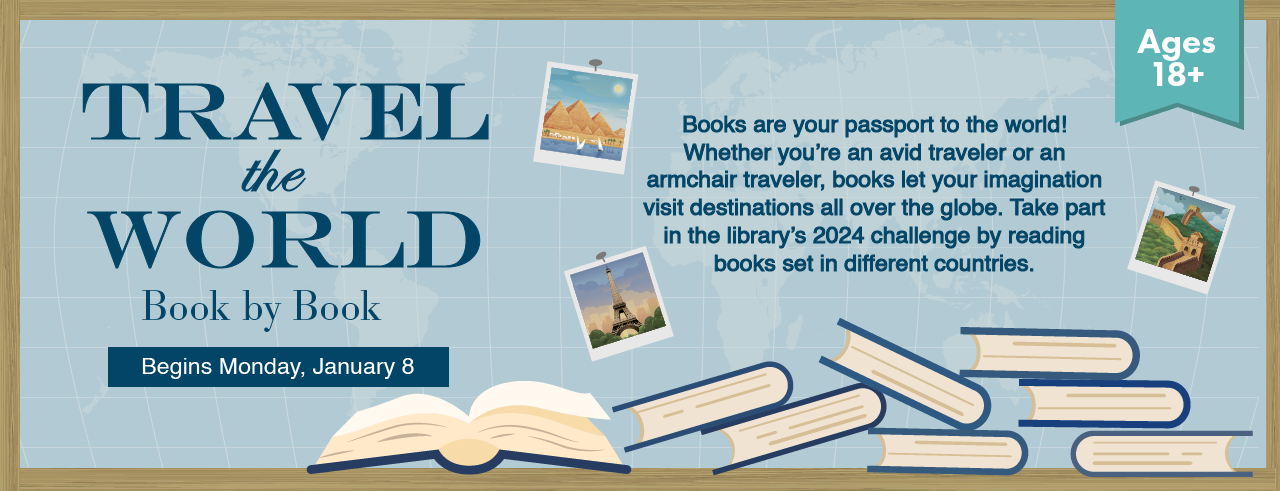 TRAVEL
the
WORLD
Book by Book

Begins Monday, January 8

Books are your passport to the world! Whether you're an avid traveler or an armchair traveler, books let your imagination visit destinations all over the globe. Take part in the library's 2024 challenge by reading books set in different countries.

Ages 18+